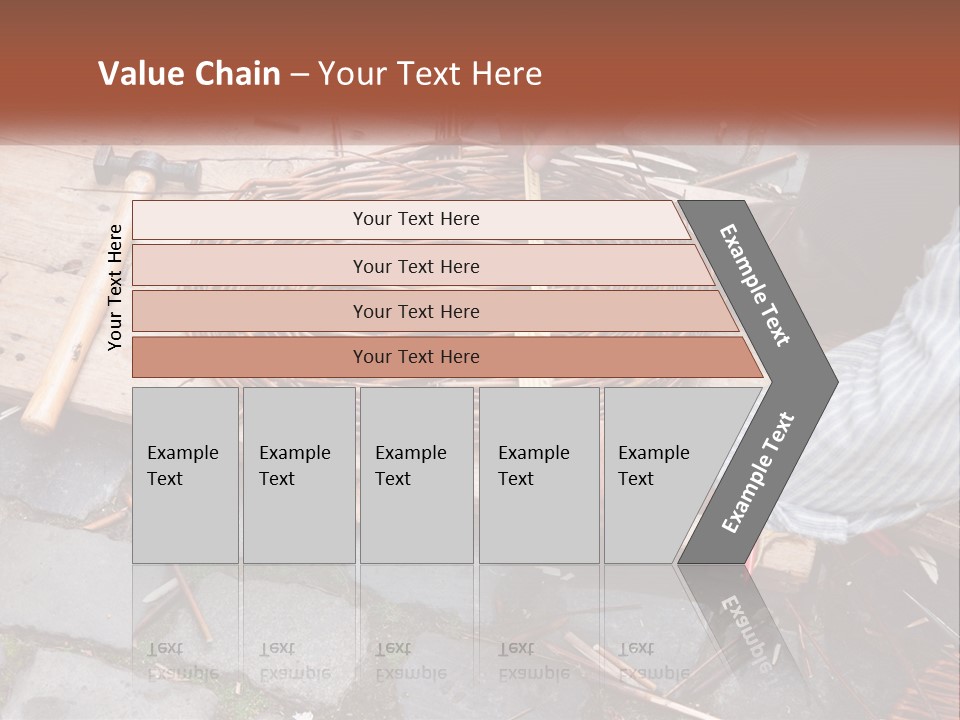 Value Chain – Your Text Here

Your Text Here

Your Text Here

Your Text Here

Your Text Here

Your Text Here

Example Text

Example Text

Example Text

Example Text

Example Text

Example Text

Example Text